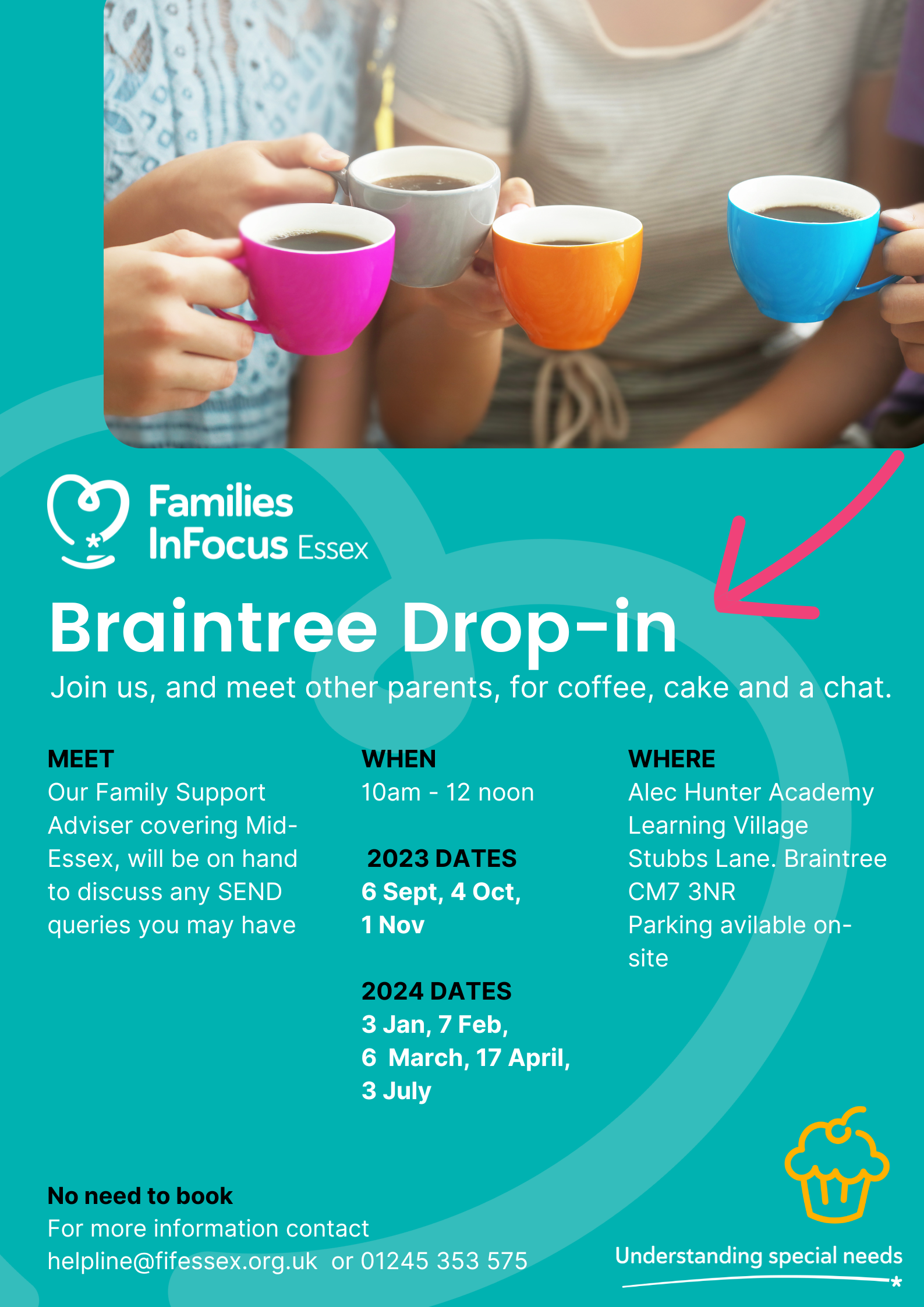 Families InFocus Essex

Braintree Drop-in

Join us, and meet other parents, for coffee, cake and a chat.

MEET
Our Family Support Adviser covering Mid-Essex, will be on hand to discuss any SEND queries you may have

WHEN
10am - 12 noon

2023 DATES
6 Sept, 4 Oct, 1 Nov

2024 DATES
3 Jan, 7 Feb, 6 March, 17 April, 3 July

WHERE
Alec Hunter Academy
Learning Village
Stubbs Lane. Braintree
CM7 3NR
Parking avilable on-site

No need to book
For more information contact
helpline@fifessex.org.uk or 01245 353 575

Understanding special needs